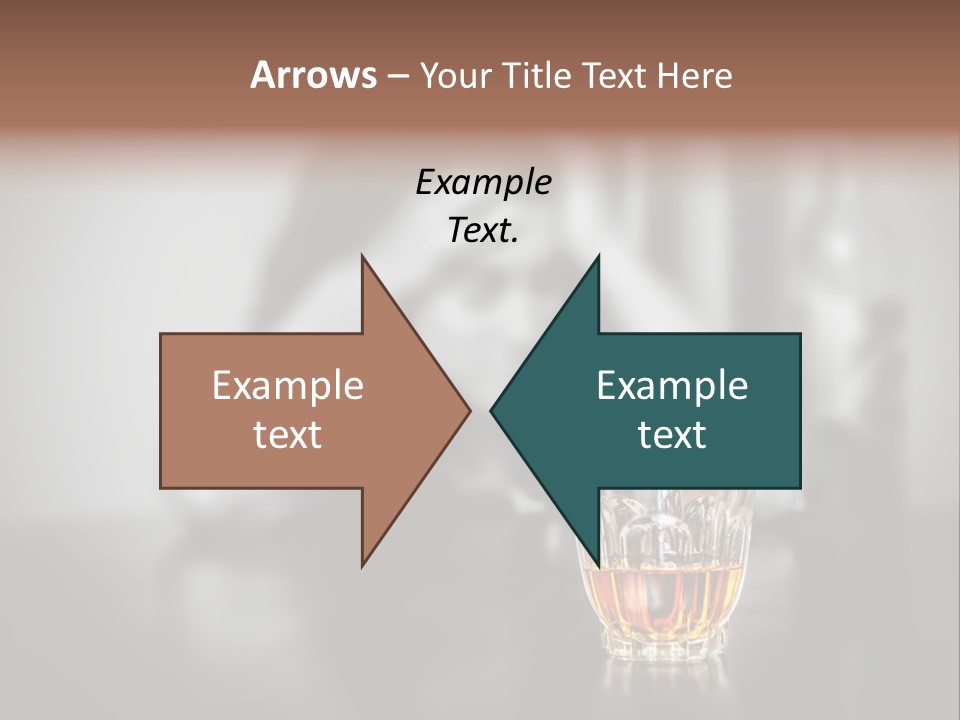 Arrows – Your Title Text Here

Example Text.

Example text

Example text